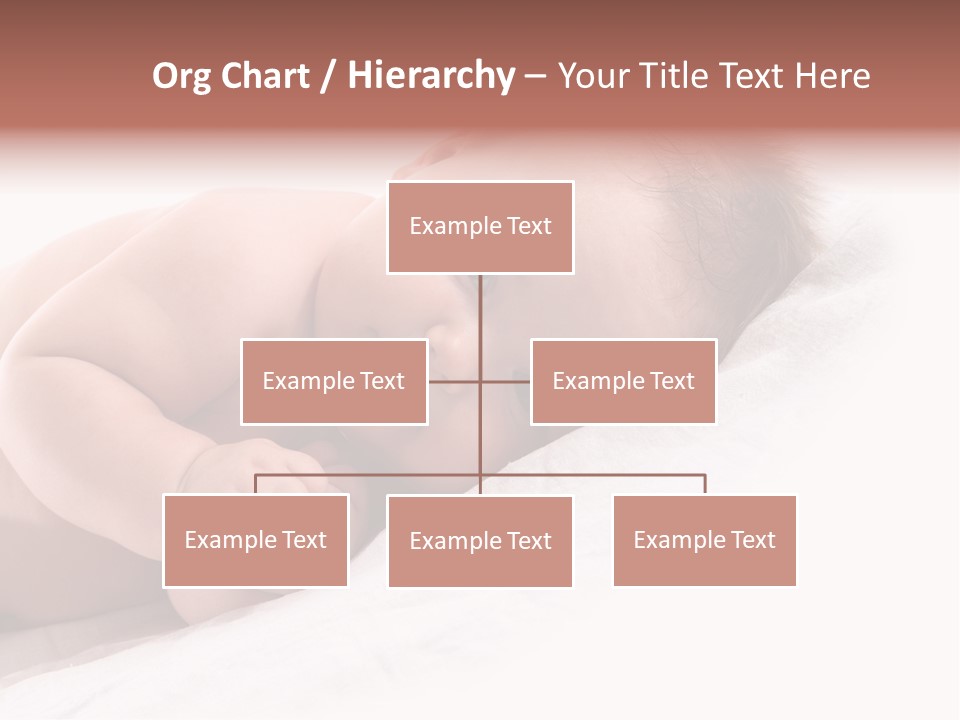 Org Chart / Hierarchy – Your Title Text Here

Example Text

Example Text

Example Text

Example Text

Example Text

Example Text